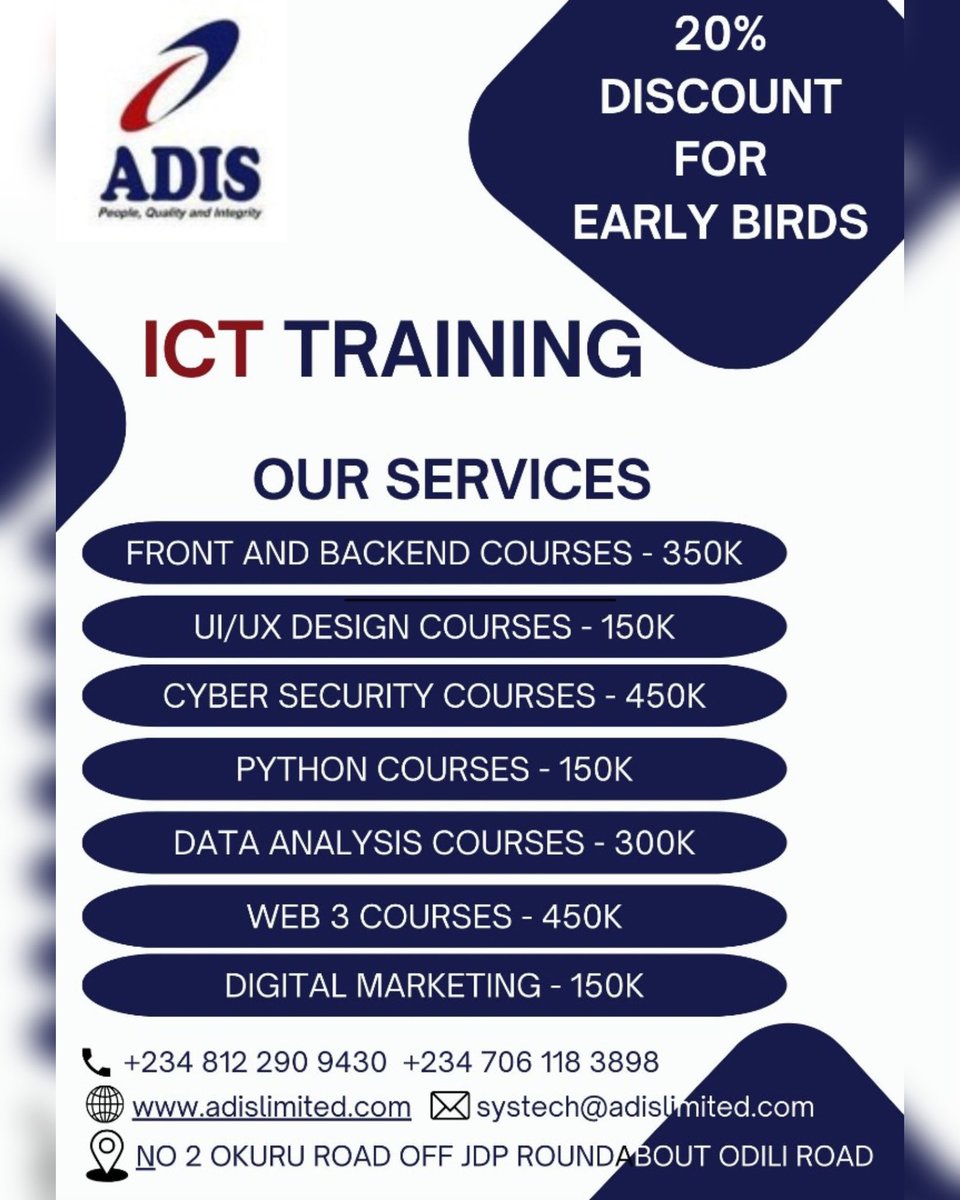 ADIS
People, Quality and Integrity

20% DISCOUNT FOR EARLY BIRDS

ICT TRAINING

OUR SERVICES

FRONT AND BACKEND COURSES - 350K

UI/UX DESIGN COURSES - 150K

CYBER SECURITY COURSES - 450K

PYTHON COURSES - 150K

DATA ANALYSIS COURSES - 300K

WEB 3 COURSES - 450K

DIGITAL MARKETING - 150K

+234 812 290 9430 +234 706 118 3898

www.adislimited.com systech@adislimited.com

NO 2 OKURU ROAD OFF JDP ROUNDABOUT ODILI ROAD